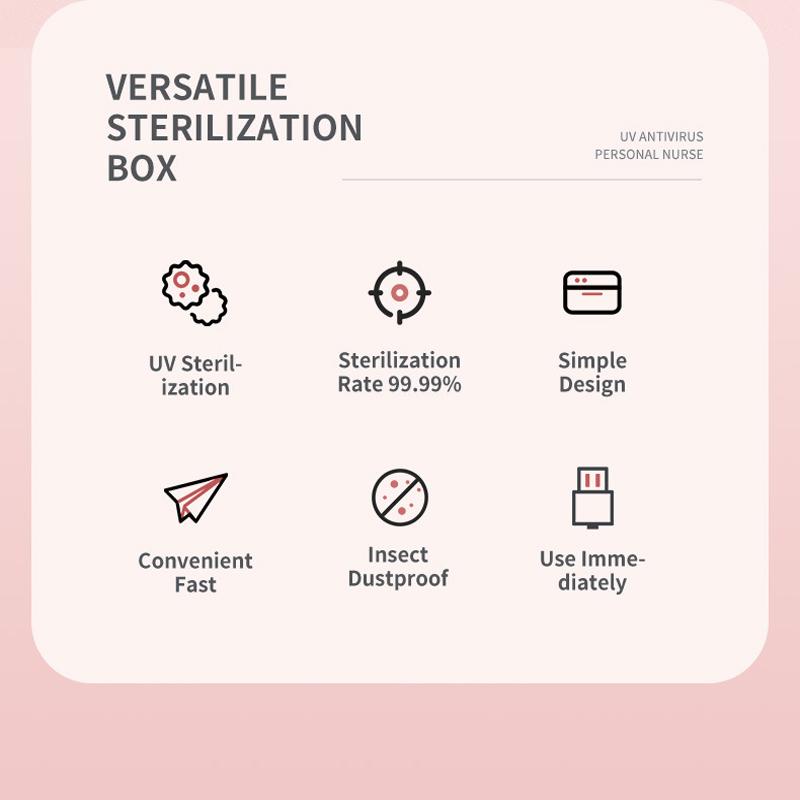 VERSATILE STERILIZATION BOX

UV ANTIVIRUS
PERSONAL NURSE

UV Sterilization

Sterilization Rate 99.99%

Simple Design

Convenient Fast

Insect Dustproof

Use Immediately